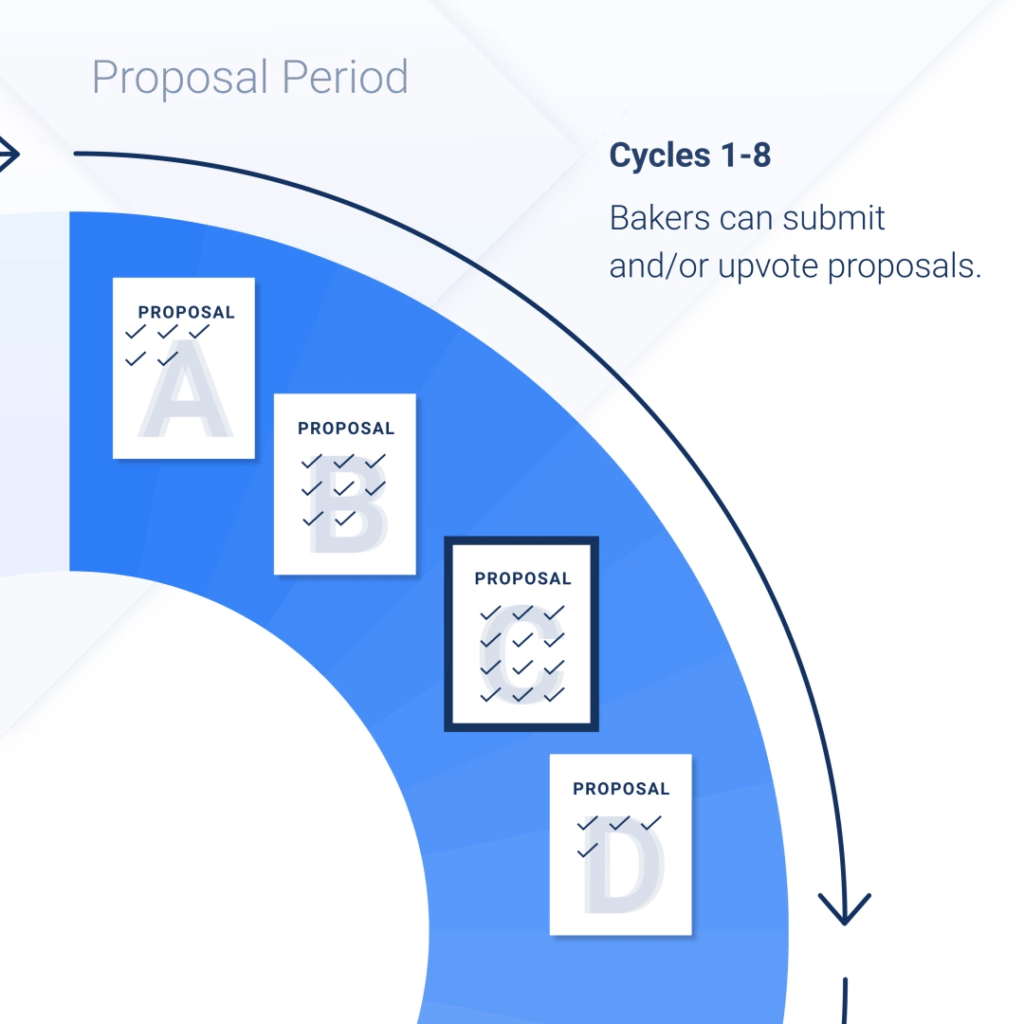 Proposal Period

Cycles 1-8

Bakers can submit and/or upvote proposals.

PROPOSAL
A

PROPOSAL
B

PROPOSAL
C

PROPOSAL
D